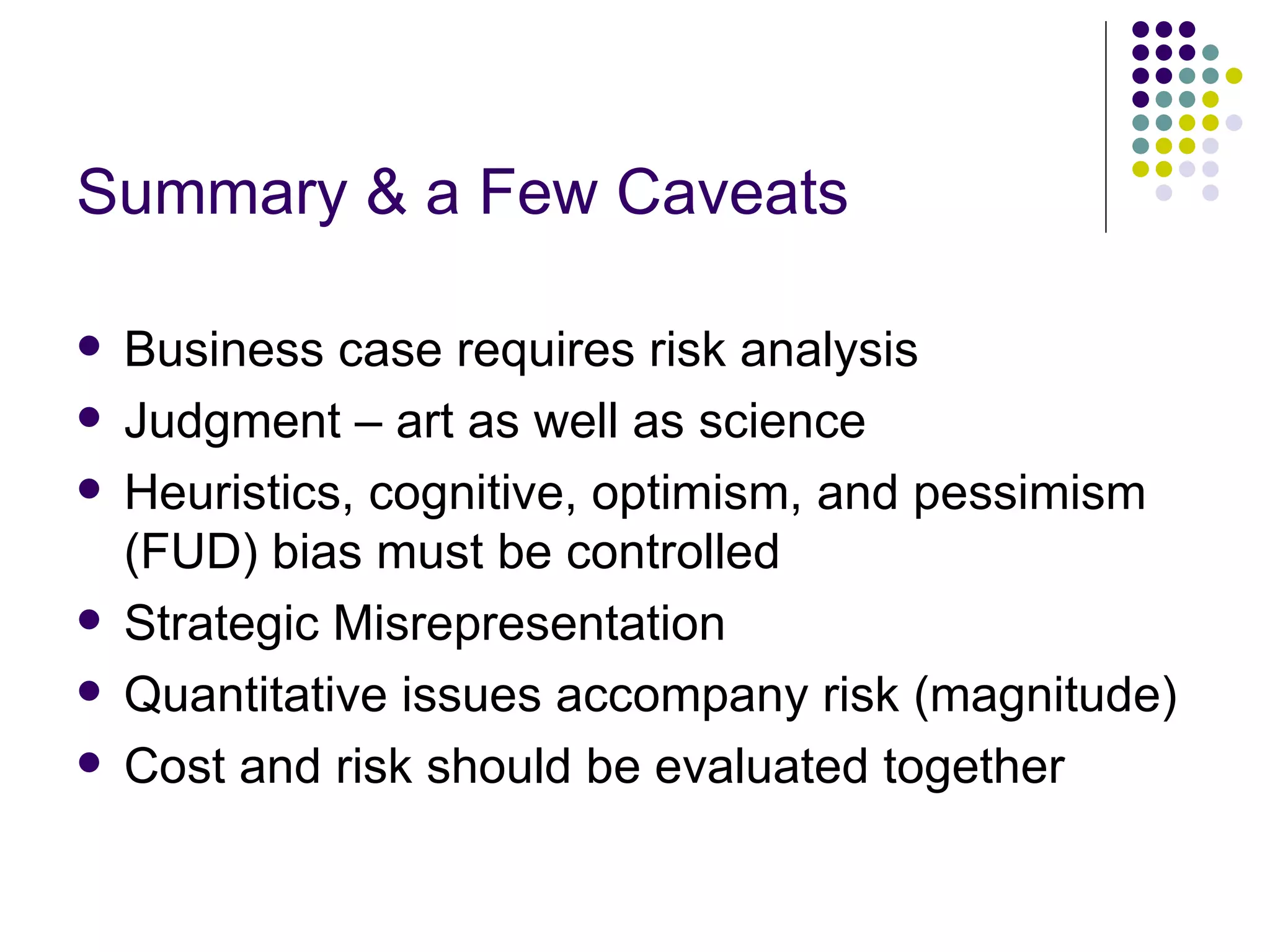 Summary & a Few Caveats

- Business case requires risk analysis
- Judgment – art as well as science
- Heuristics, cognitive, optimism, and pessimism (FUD) bias must be controlled
- Strategic Misrepresentation
- Quantitative issues accompany risk (magnitude)
- Cost and risk should be evaluated together